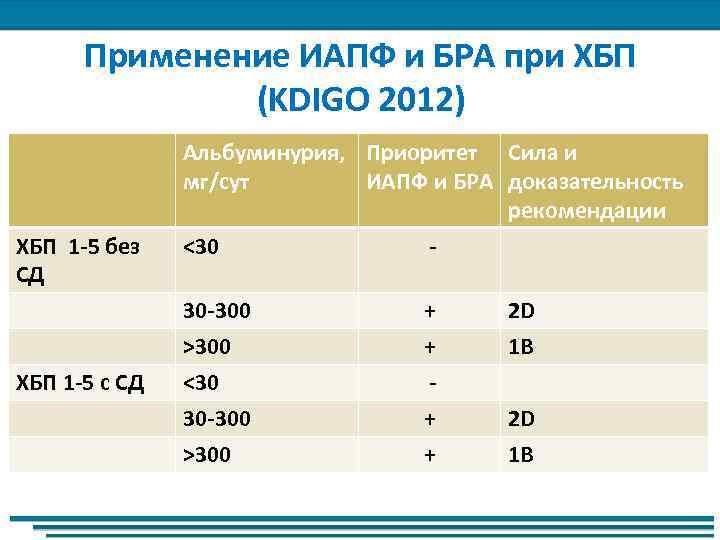 Применение ИАПФ и БРА при ХБП (KDIGO 2012)

| | Альбуминурия, мг/сут | Приоритет ИАПФ и БРА | Сила и доказательность рекомендации |
|---|---|---|---|
| ХБП 1-5 без СД | <30 | - | |
| | 30-300 | + | 2D |
| | >300 | + | 1B |
| ХБП 1-5 с СД | <30 | - | |
| | 30-300 | + | 2D |
| | >300 | + | 1B |